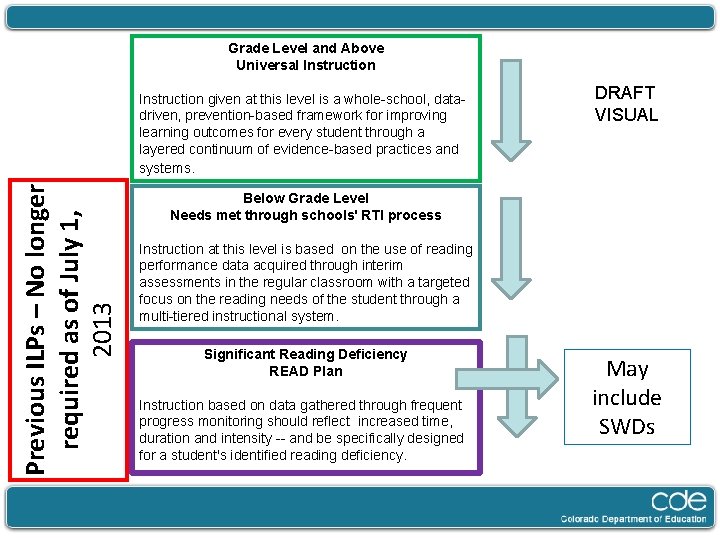 Grade Level and Above
Universal Instruction

Instruction given at this level is a whole-school, data-driven, prevention-based framework for improving learning outcomes for every student through a layered continuum of evidence-based practices and systems.

DRAFT
VISUAL

Previous ILPs – No longer required as of July 1, 2013

Below Grade Level
Needs met through schools' RTI process

Instruction at this level is based on the use of reading performance data acquired through interim assessments in the regular classroom with a targeted focus on the reading needs of the student through a multi-tiered instructional system.

Significant Reading Deficiency
READ Plan

Instruction based on data gathered through frequent progress monitoring should reflect increased time, duration and intensity -- and be specifically designed for a student's identified reading deficiency.

May include SWDs

cde
Colorado Department of Education